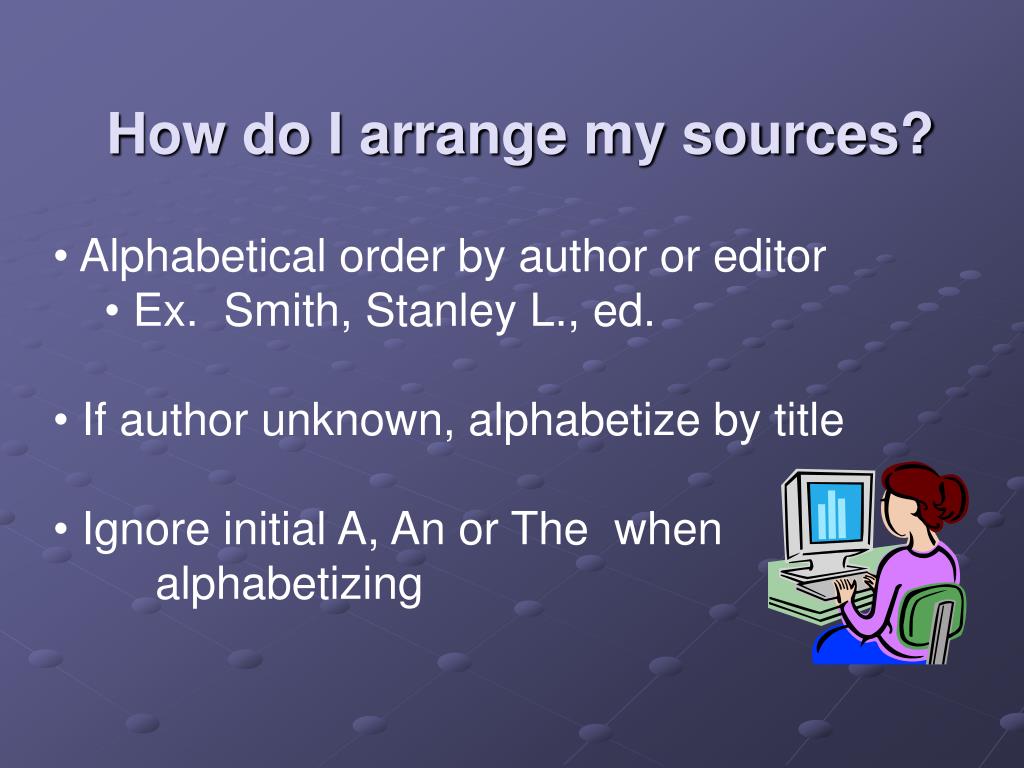 How do I arrange my sources?

• Alphabetical order by author or editor
• Ex. Smith, Stanley L., ed.

• If author unknown, alphabetize by title

• Ignore initial A, An or The when alphabetizing